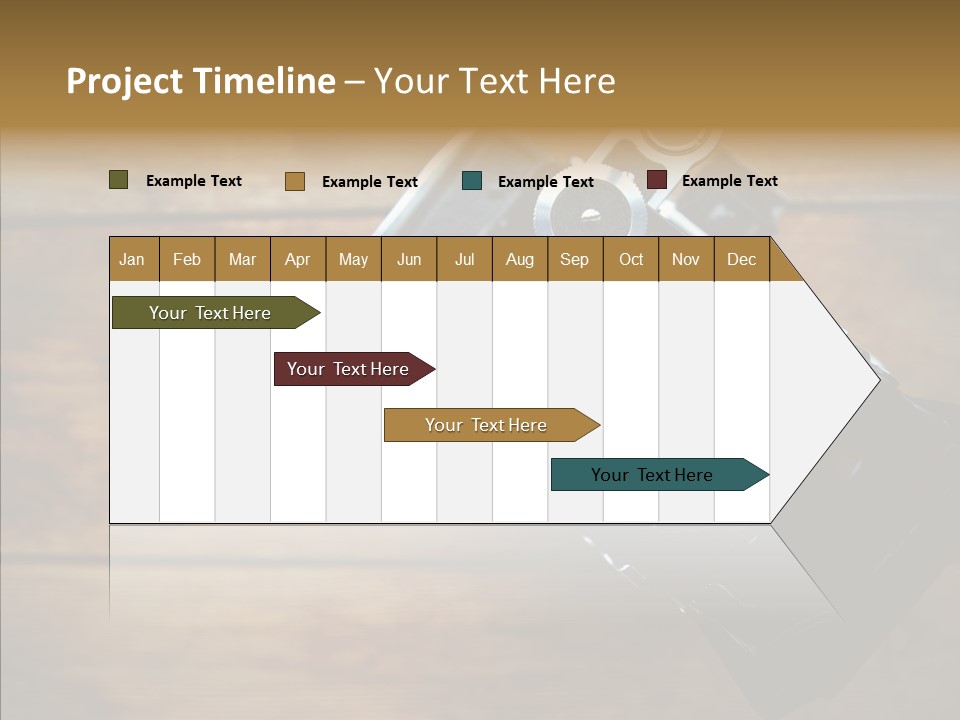 Project Timeline – Your Text Here

Example Text
Example Text
Example Text
Example Text

| Jan | Feb | Mar | Apr | May | Jun | Jul | Aug | Sep | Oct | Nov | Dec |
|---|---|---|---|---|---|---|---|---|---|---|---|

Your Text Here

Your Text Here

Your Text Here

Your Text Here